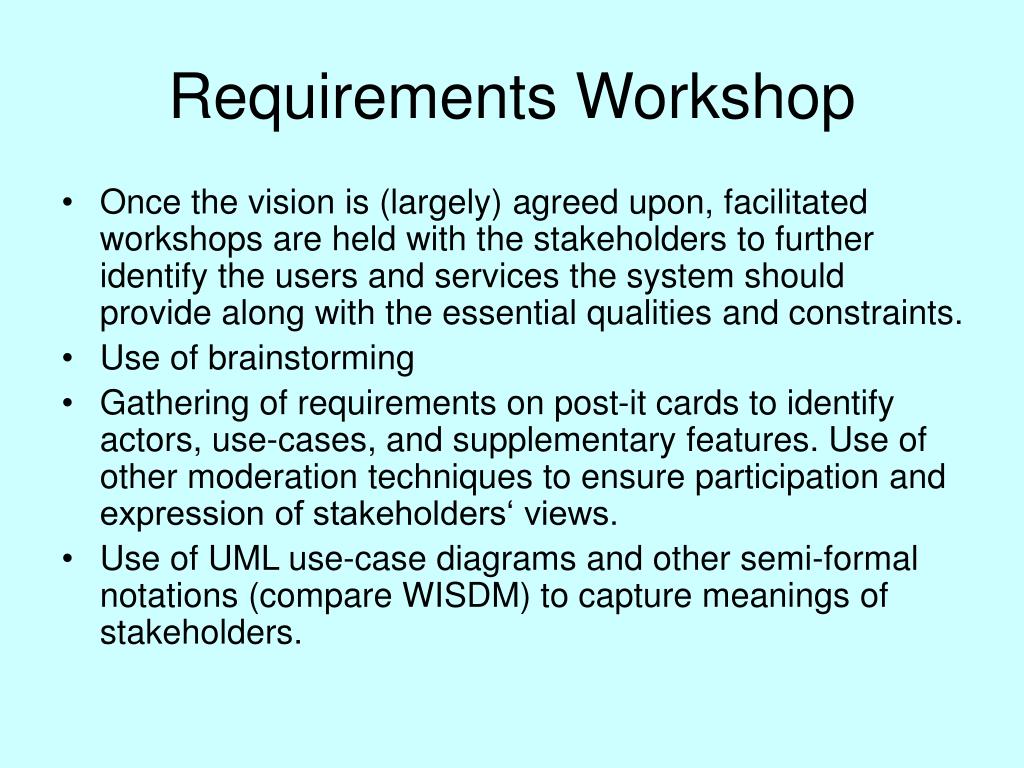 Requirements Workshop

• Once the vision is (largely) agreed upon, facilitated workshops are held with the stakeholders to further identify the users and services the system should provide along with the essential qualities and constraints.
• Use of brainstorming
• Gathering of requirements on post-it cards to identify actors, use-cases, and supplementary features. Use of other moderation techniques to ensure participation and expression of stakeholders‘ views.
• Use of UML use-case diagrams and other semi-formal notations (compare WISDM) to capture meanings of stakeholders.